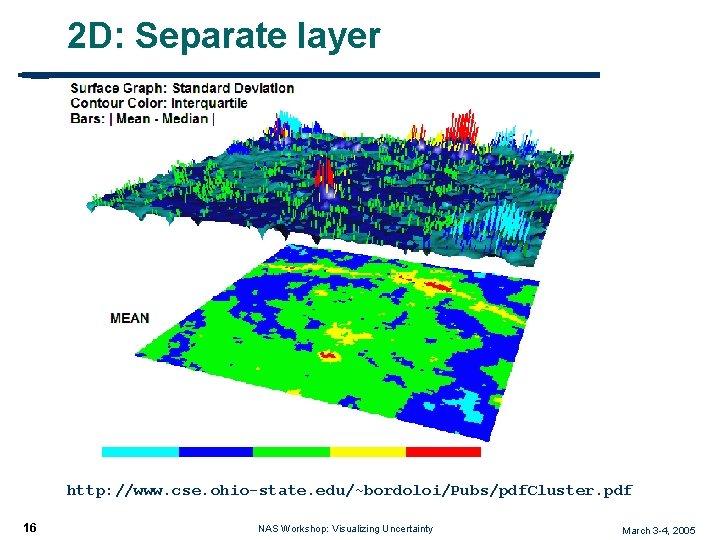 2D: Separate layer

Surface Graph: Standard Deviation
Contour Color: Interquartile
Bars: | Mean - Median |

MEAN

http://www.cse.ohio-state.edu/~bordoloi/Pubs/pdfCluster.pdf

16

NAS Workshop: Visualizing Uncertainty

March 3-4, 2005